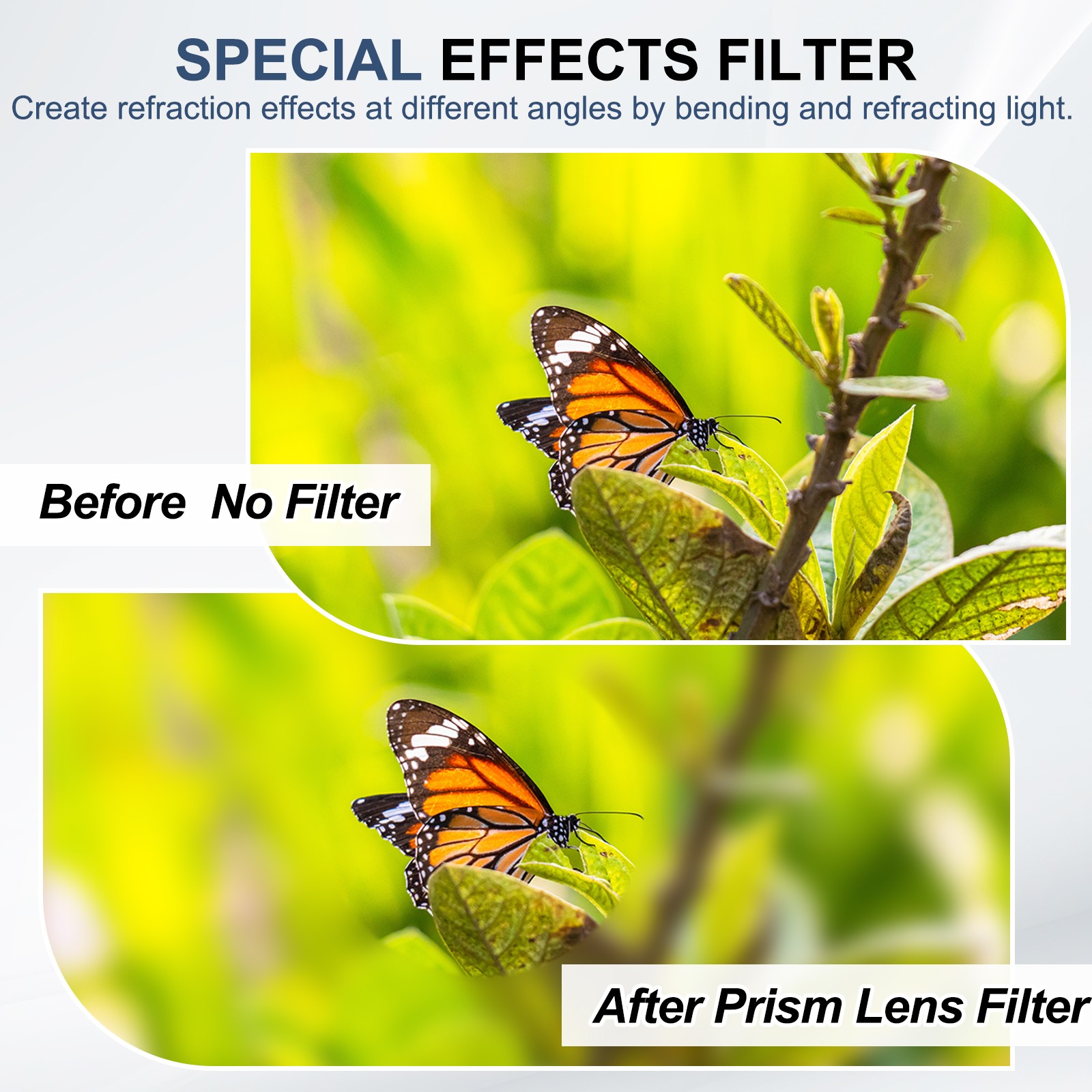 SPECIAL EFFECTS FILTER
Create refraction effects at different angles by bending and refracting light.

Before No Filter

After Prism Lens Filter